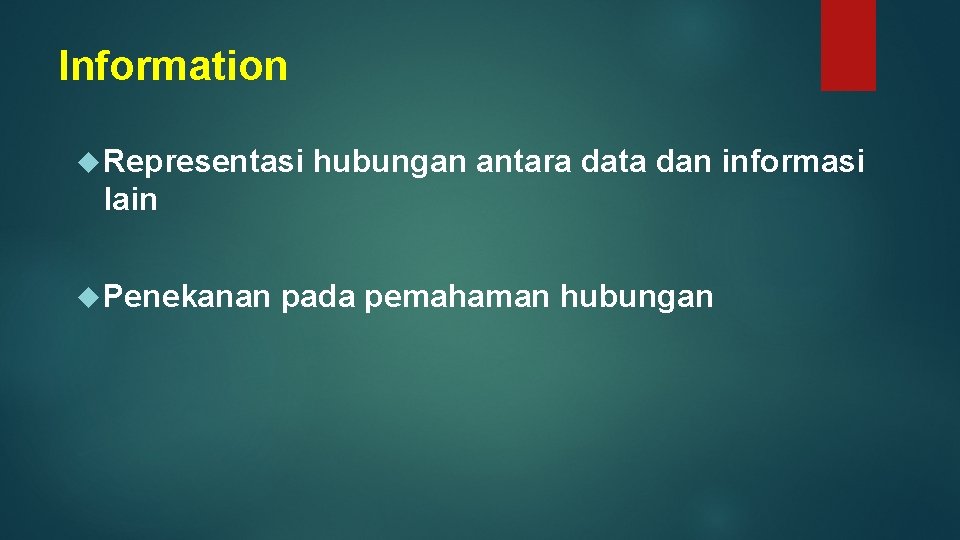 Information

Representasi hubungan antara data dan informasi lain

Penekanan pada pemahaman hubungan